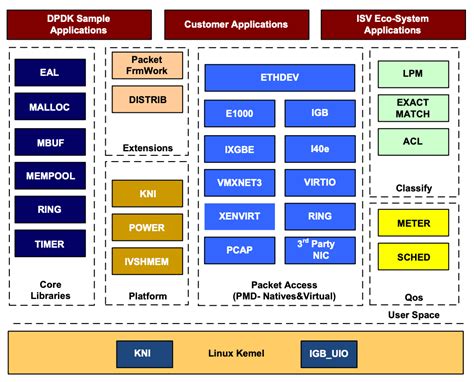 DPDK Sample Applications

Customer Applications

ISV Eco-System Applications

EAL

MALLOC

MBUF

MEMPOOL

RING

TIMER

Core Libraries

Packet FrmWork

DISTRIB

Extensions

KNI

POWER

IVSHMEM

Platform

ETHDEV

E1000

IGB

IXGBE

I40e

VMXNET3

VIRTIO

XENVIRT

RING

PCAP

$3^{rd}$ Party NIC

Packet Access (PMD- Natives&Virtual)

LPM

EXACT MATCH

ACL

Classify

METER

SCHED

Qos

User Space

KNI

Linux Kemel

IGB_UIO